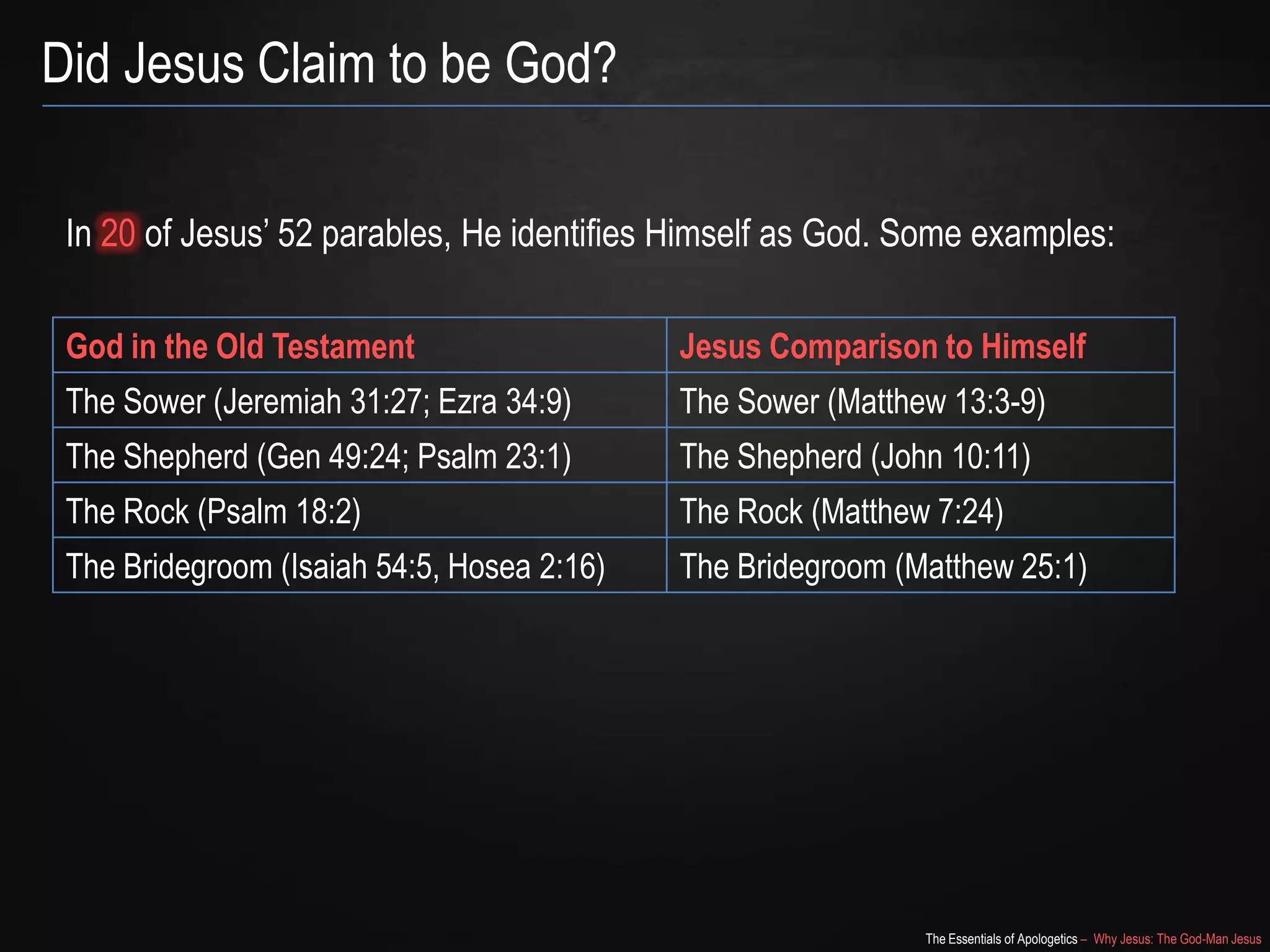 Did Jesus Claim to be God?

In 20 of Jesus' 52 parables, He identifies Himself as God. Some examples:

| God in the Old Testament | Jesus Comparison to Himself |
|---|---|
| The Sower (Jeremiah 31:27; Ezra 34:9) | The Sower (Matthew 13:3-9) |
| The Shepherd (Gen 49:24; Psalm 23:1) | The Shepherd (John 10:11) |
| The Rock (Psalm 18:2) | The Rock (Matthew 7:24) |
| The Bridegroom (Isaiah 54:5, Hosea 2:16) | The Bridegroom (Matthew 25:1) |

The Essentials of Apologetics – Why Jesus: The God-Man Jesus